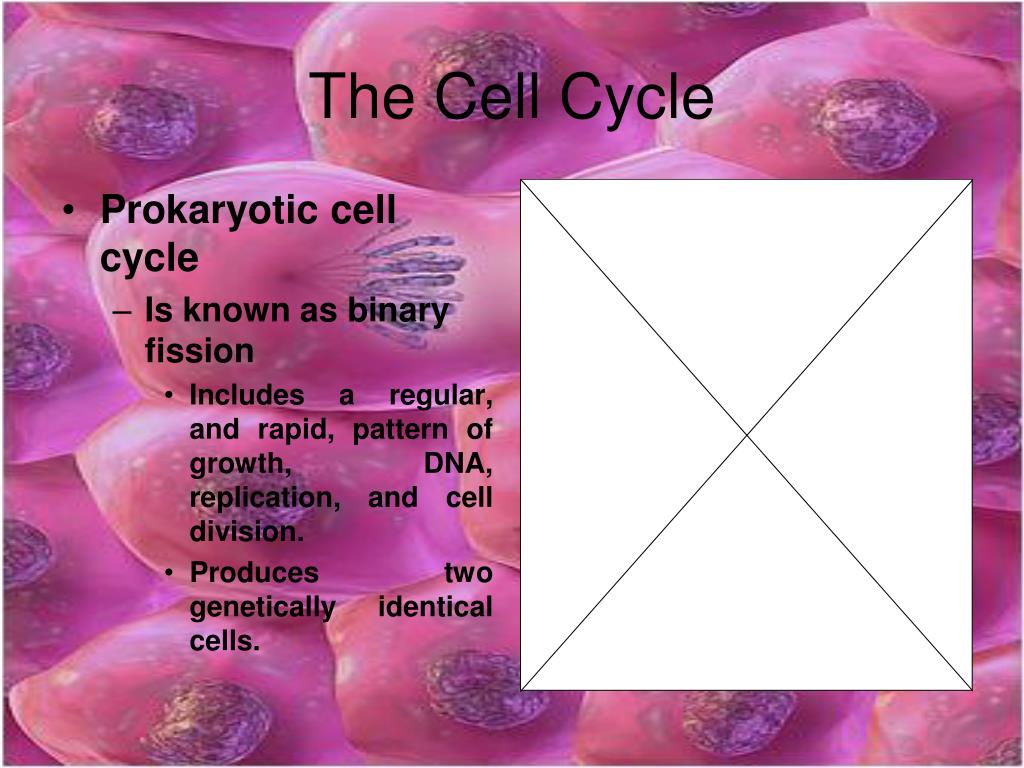 The Cell Cycle

• Prokaryotic cell cycle
  – Is known as binary fission
    • Includes a regular, and rapid, pattern of growth, DNA, replication, and cell division.
    • Produces two genetically identical cells.